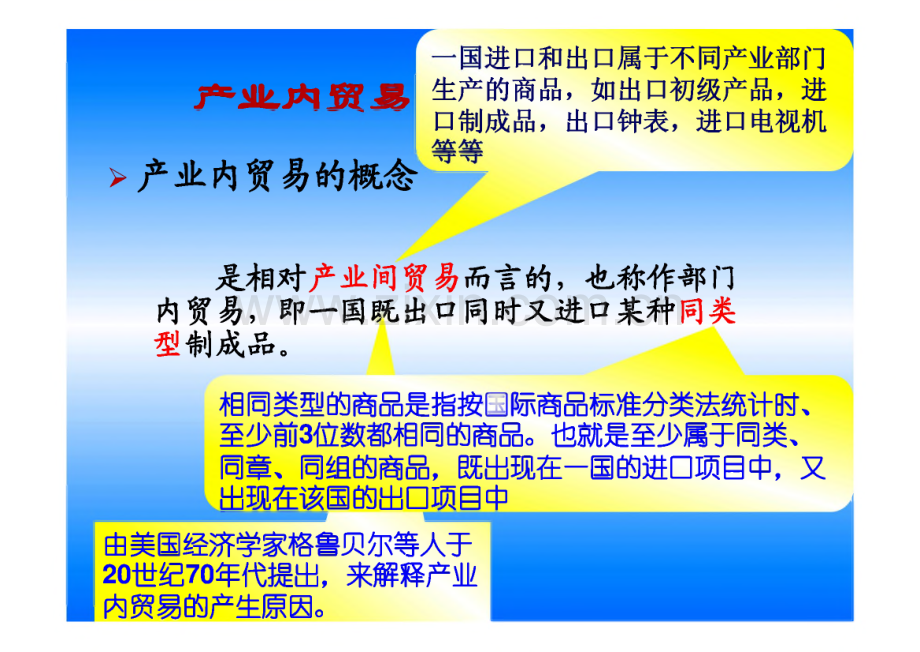 产业内贸易

一国进口和出口属于不同产业部门生产的商品，如出口初级产品，进口制成品，出口钟表，进口电视机等等

➢ 产业内贸易的概念

是相对产业间贸易而言的，也称作部门内贸易，即一国既出口同时又进口某种同类型制成品。

相同类型的商品是指按国际商品标准分类法统计时、至少前3位数都相同的商品。也就是至少属于同类、同章、同组的商品，既出现在一国的进口项目中，又出现在该国的出口项目中

由美国经济学家格鲁贝尔等人于20世纪70年代提出，来解释产业内贸易的产生原因。